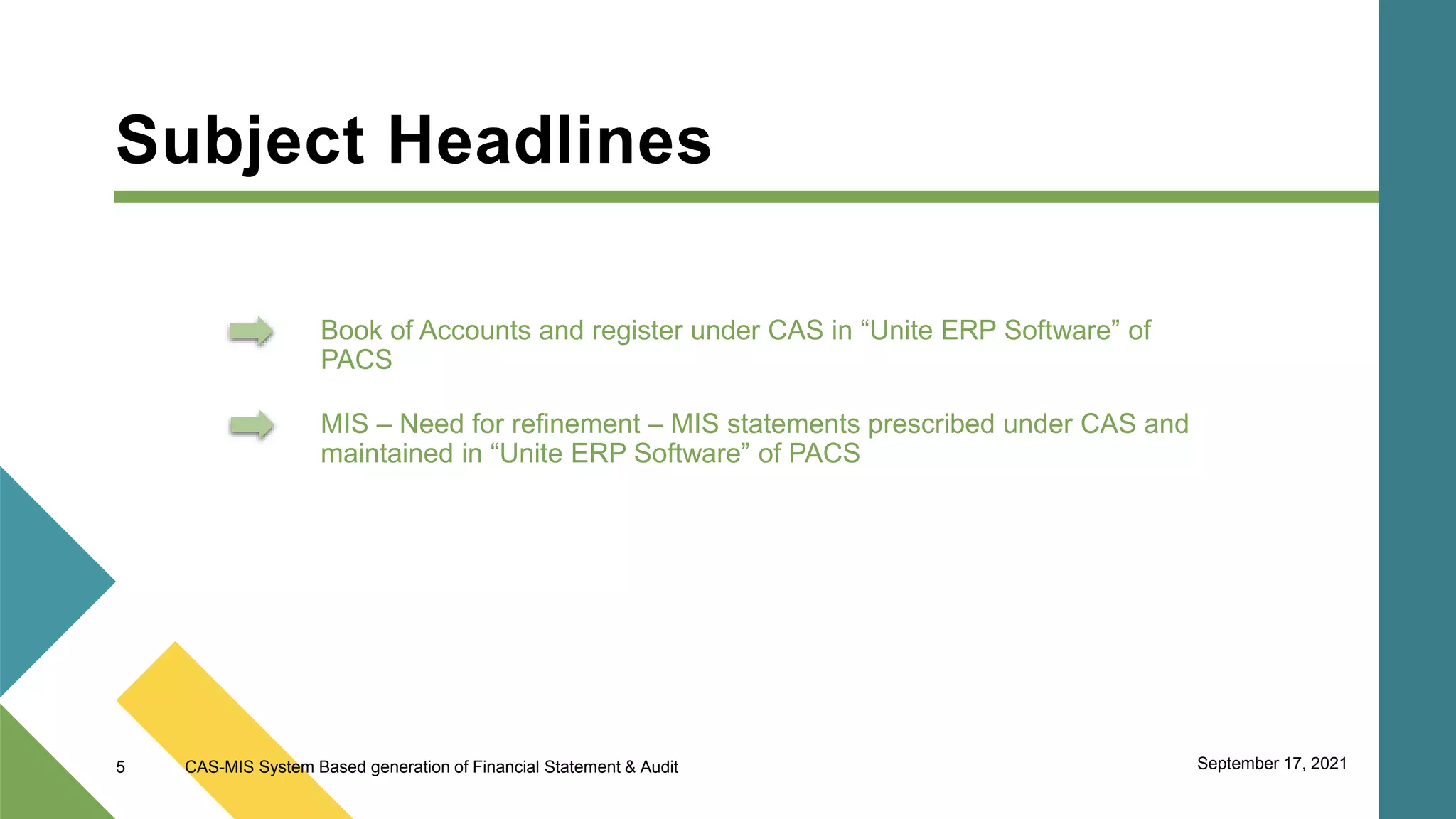 Subject Headlines

Book of Accounts and register under CAS in “Unite ERP Software” of PACS

MIS – Need for refinement – MIS statements prescribed under CAS and maintained in “Unite ERP Software” of PACS

5 CAS-MIS System Based generation of Financial Statement & Audit

September 17, 2021